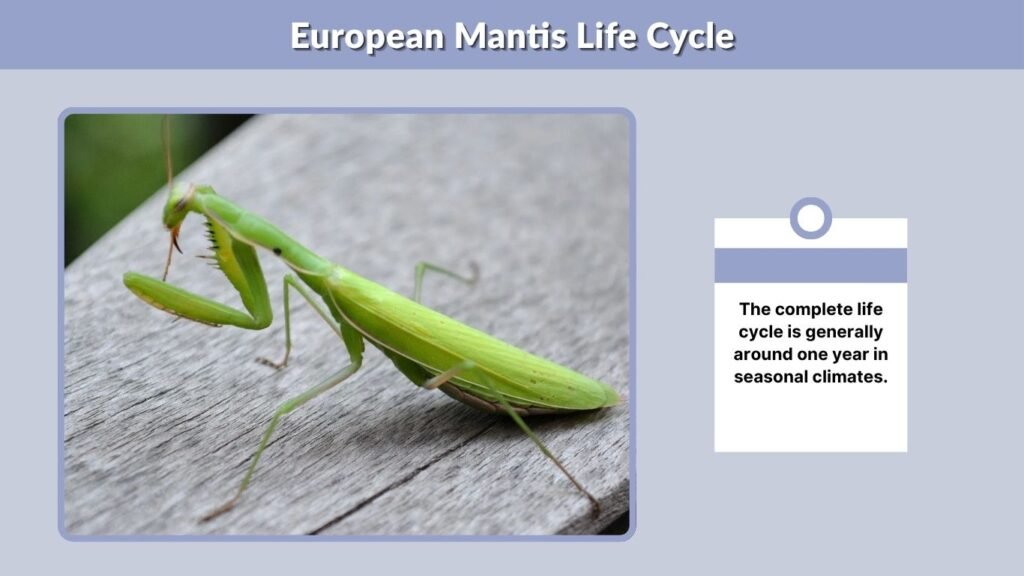 European Mantis Life Cycle

The complete life cycle is generally around one year in seasonal climates.